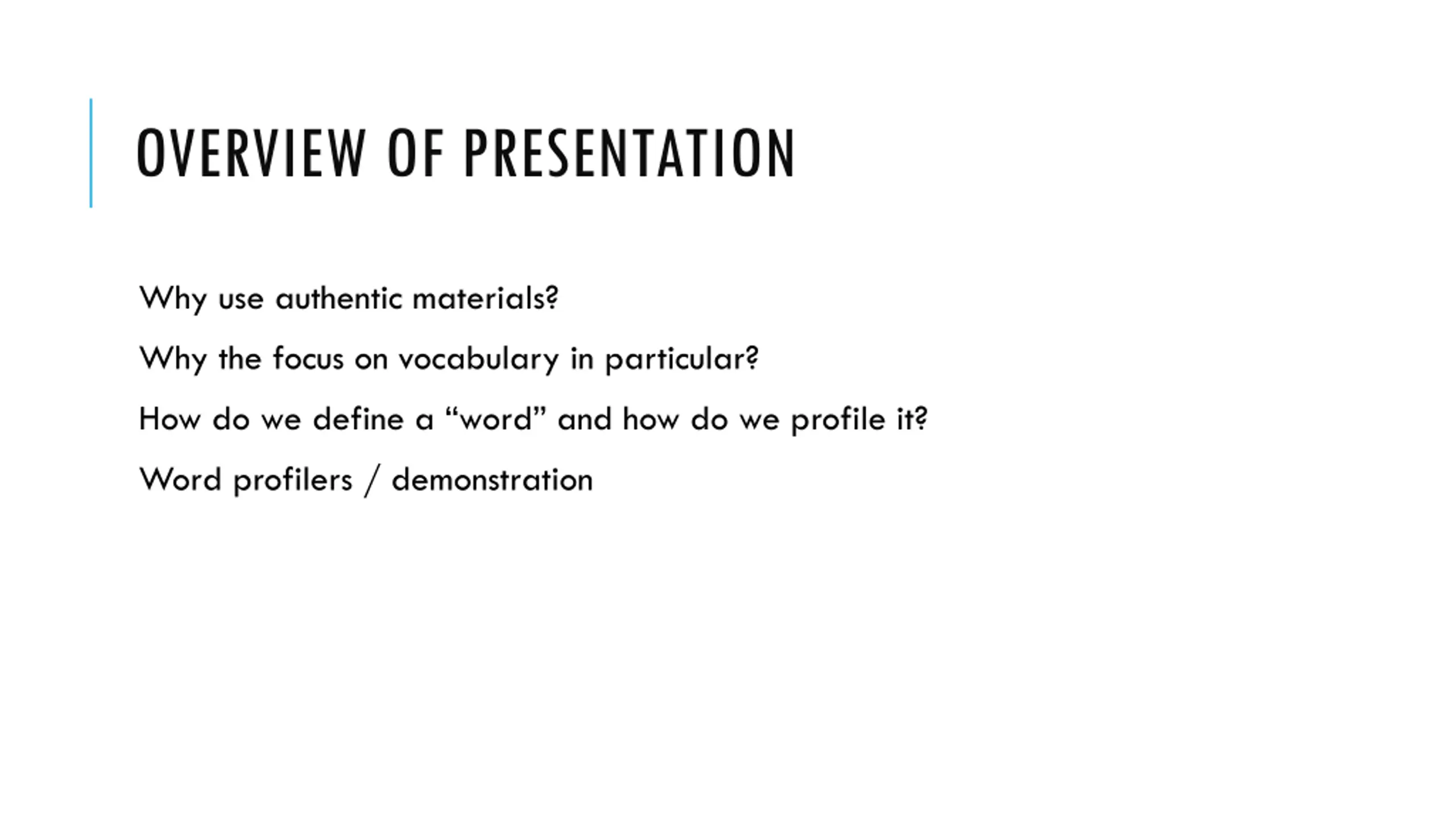 OVERVIEW OF PRESENTATION

Why use authentic materials?

Why the focus on vocabulary in particular?

How do we define a “word” and how do we profile it?

Word profilers / demonstration